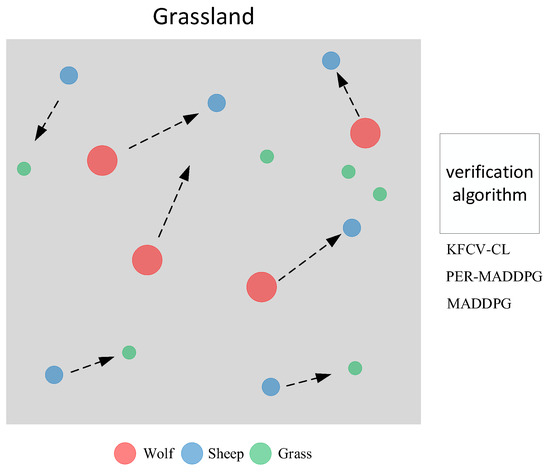 Grassland

verification algorithm

KFCV-CL
PER-MADDPG
MADDPG

Wolf Sheep Grass